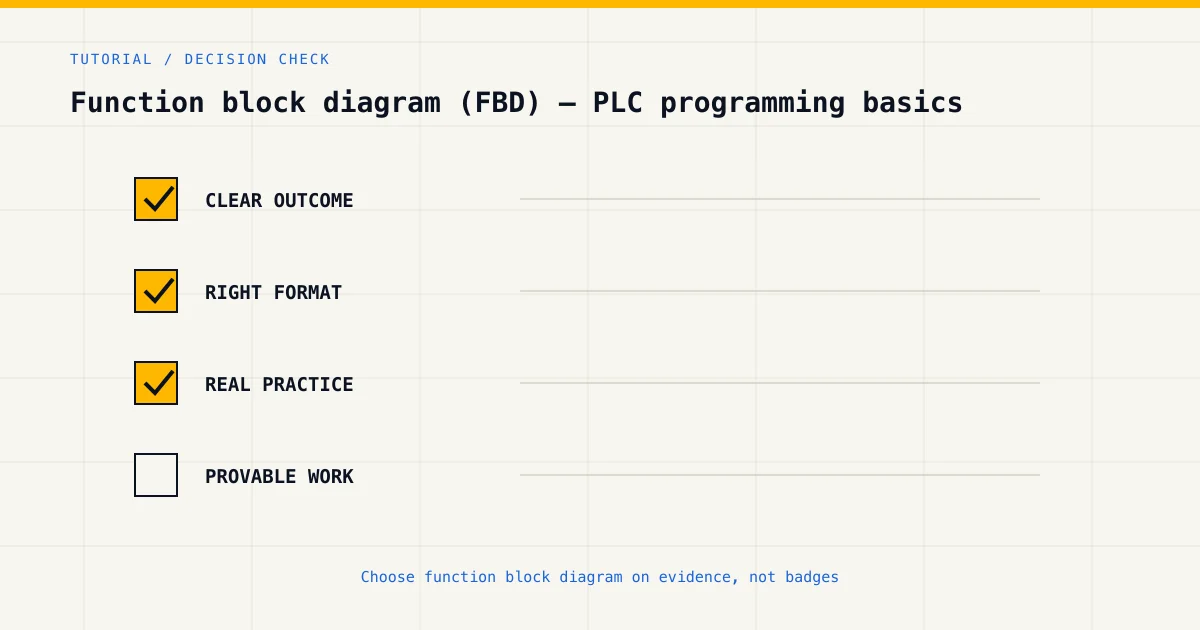 TUTORIAL / DECISION CHECK

Function block diagram (FBD) — PLC programming basics

CLEAR OUTCOME

RIGHT FORMAT

REAL PRACTICE

PROVABLE WORK

Choose function block diagram on evidence, not badges